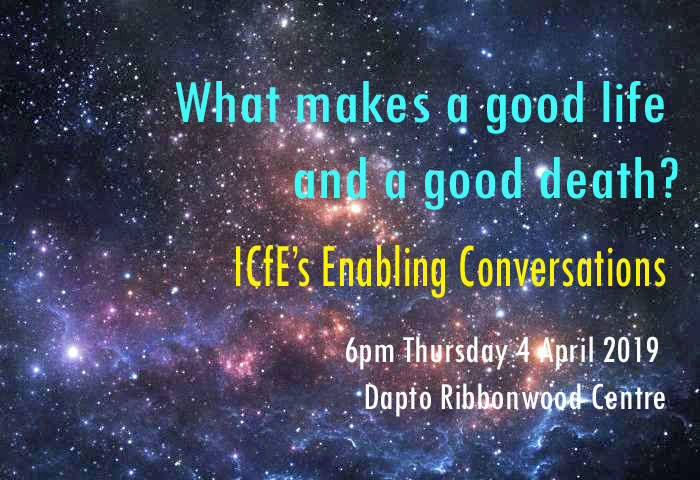 What makes a good life and a good death?

ICfE's Enabling Conversations

6pm Thursday 4 April 2019
Dapto Ribbonwood Centre